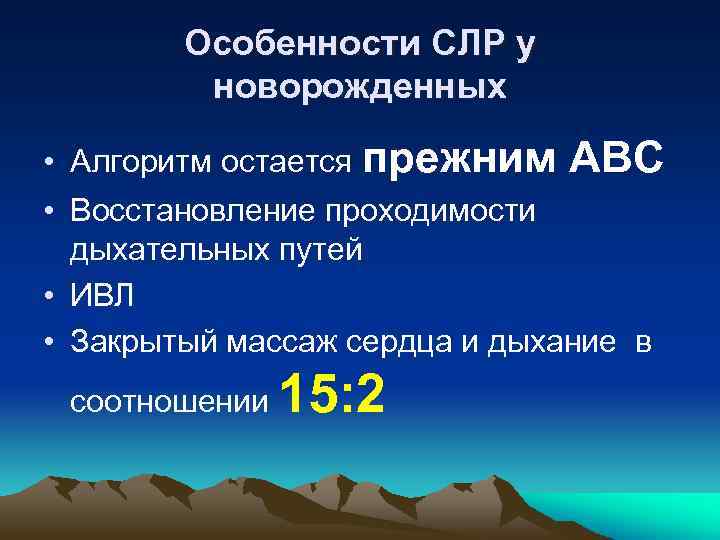 Особенности СЛР у новорожденных

• Алгоритм остается прежним АВС
• Восстановление проходимости дыхательных путей
• ИВЛ
• Закрытый массаж сердца и дыхание в соотношении 15:2